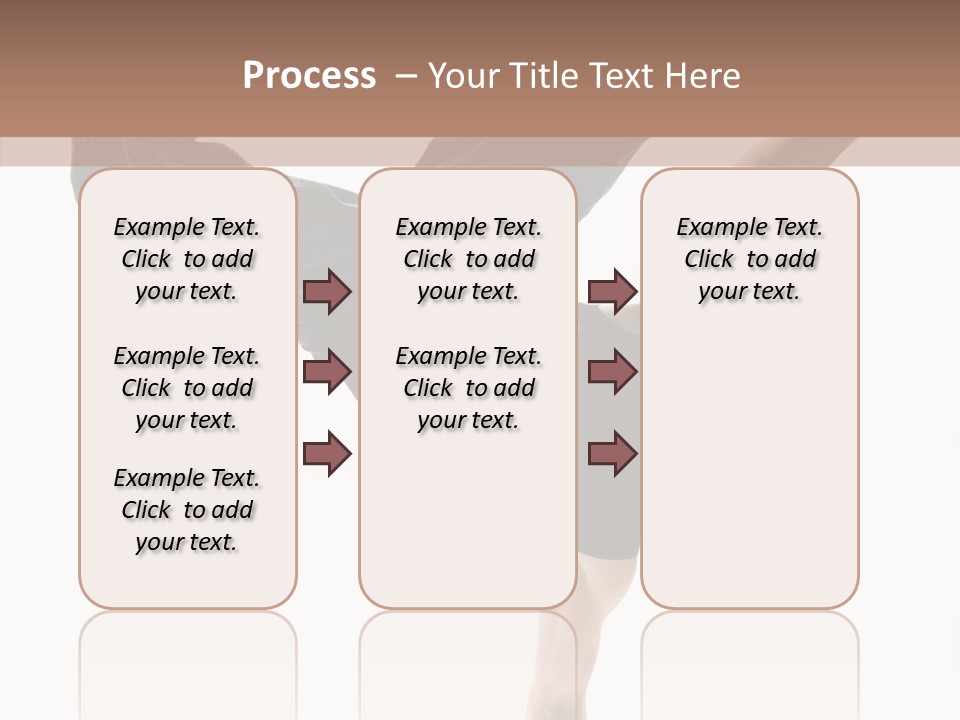 Process – Your Title Text Here

Example Text. Click to add your text.

Example Text. Click to add your text.

Example Text. Click to add your text.

Example Text. Click to add your text.

Example Text. Click to add your text.

Example Text. Click to add your text.